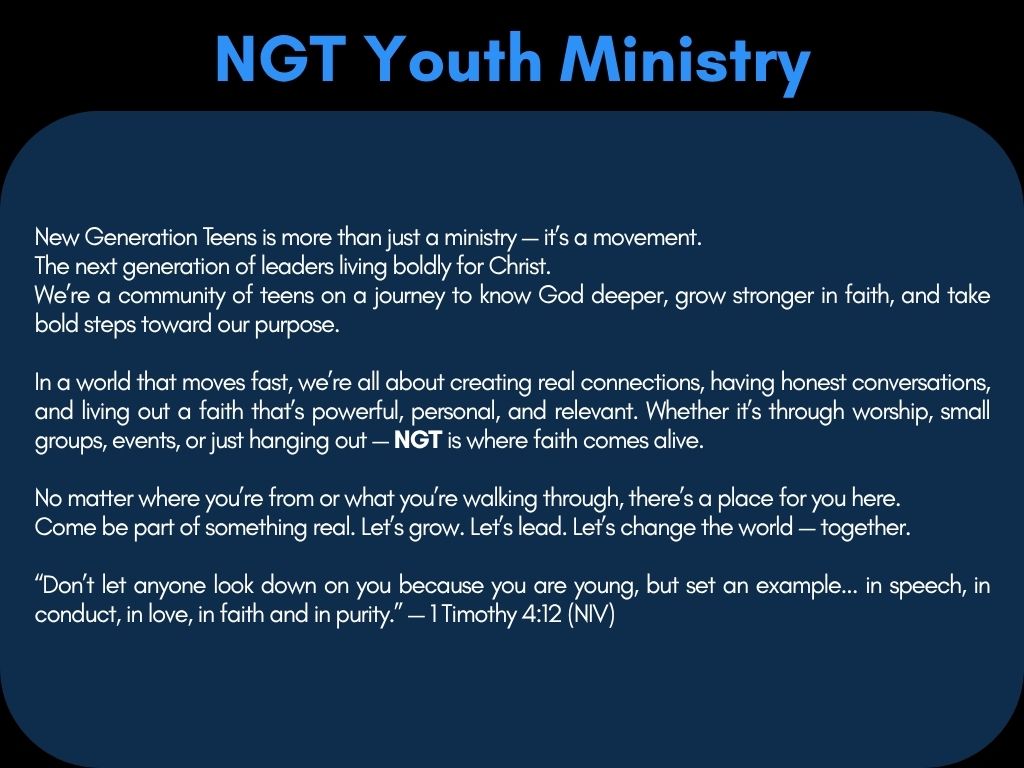 NGT Youth Ministry

New Generation Teens is more than just a ministry — it's a movement.
The next generation of leaders living boldly for Christ.
We're a community of teens on a journey to know God deeper, grow stronger in faith, and take bold steps toward our purpose.

In a world that moves fast, we're all about creating real connections, having honest conversations, and living out a faith that's powerful, personal, and relevant. Whether it's through worship, small groups, events, or just hanging out — NGT is where faith comes alive.

No matter where you're from or what you're walking through, there's a place for you here.
Come be part of something real. Let's grow. Let's lead. Let's change the world — together.

"Don't let anyone look down on you because you are young, but set an example... in speech, in conduct, in love, in faith and in purity." — 1 Timothy 4:12 (NIV)